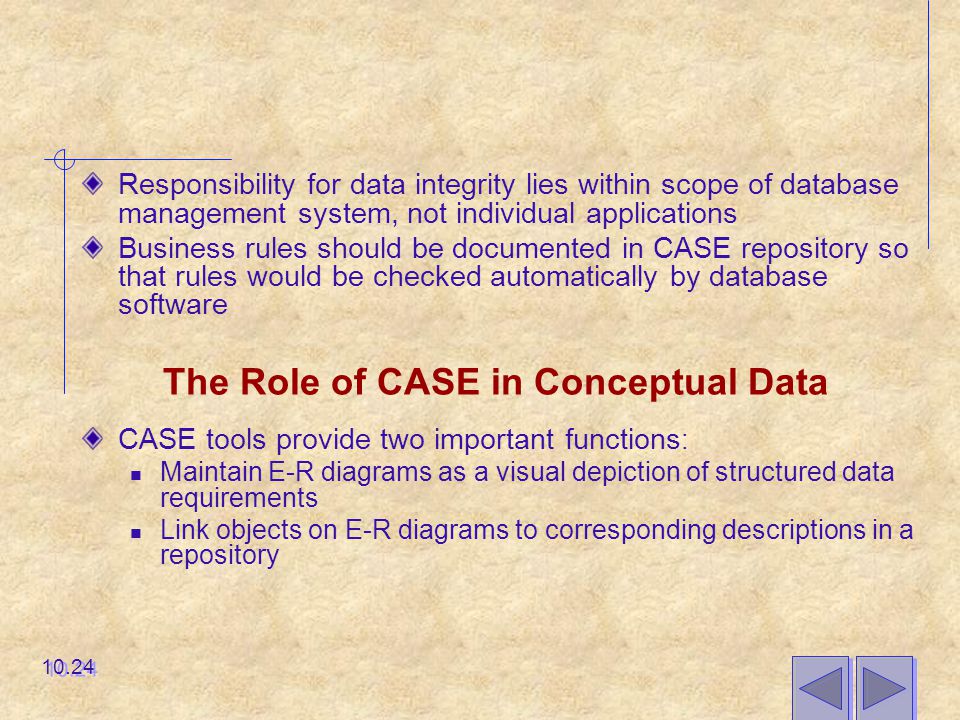 Responsibility for data integrity lies within scope of database management system, not individual applications

Business rules should be documented in CASE repository so that rules would be checked automatically by database software

The Role of CASE in Conceptual Data

CASE tools provide two important functions:

Maintain E-R diagrams as a visual depiction of structured data requirements

Link objects on E-R diagrams to corresponding descriptions in a repository

10.24